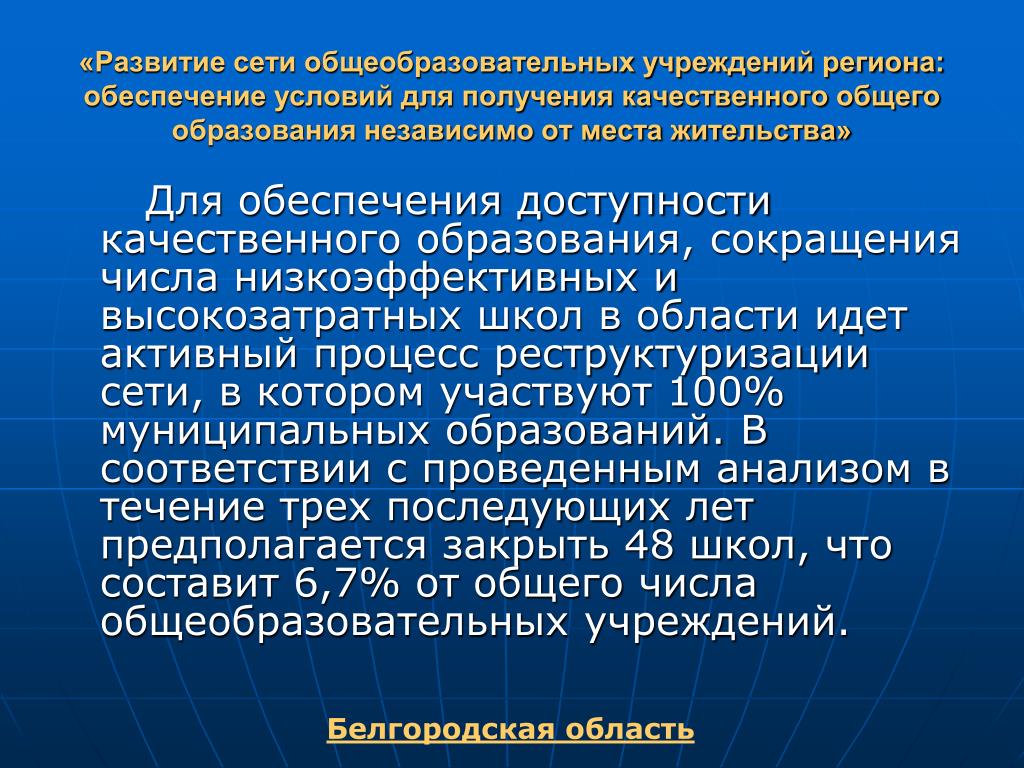 «Развитие сети общеобразовательных учреждений региона: обеспечение условий для получения качественного общего образования независимо от места жительства»

Для обеспечения доступности качественного образования, сокращения числа низкоэффективных и высокозатратных школ в области идет активный процесс реструктуризации сети, в котором участвуют 100% муниципальных образований. В соответствии с проведенным анализом в течение трех последующих лет предполагается закрыть 48 школ, что составит 6,7% от общего числа общеобразовательных учреждений.

Белгородская область